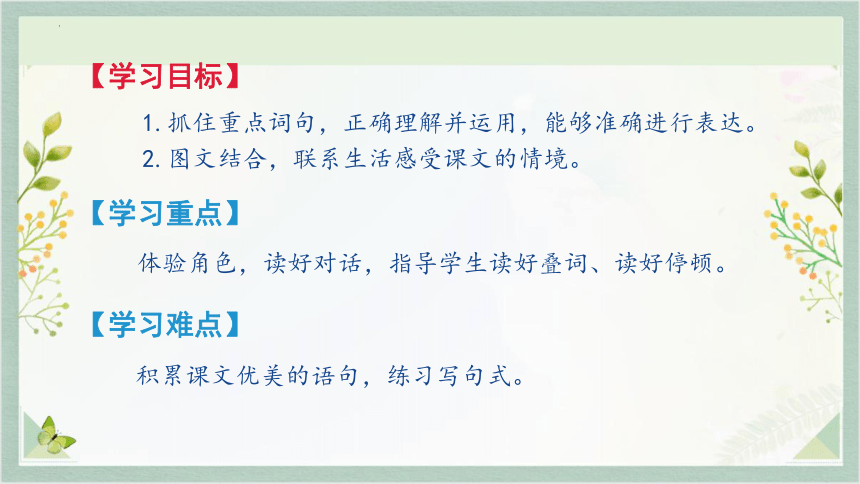 【学习目标】

1. 抓住重点词句，正确理解并运用，能够准确进行表达。

2. 图文结合，联系生活感受课文的情境。

【学习重点】

体验角色，读好对话，指导学生读好叠词、读好停顿。

【学习难点】

积累课文优美的语句，练习写句式。